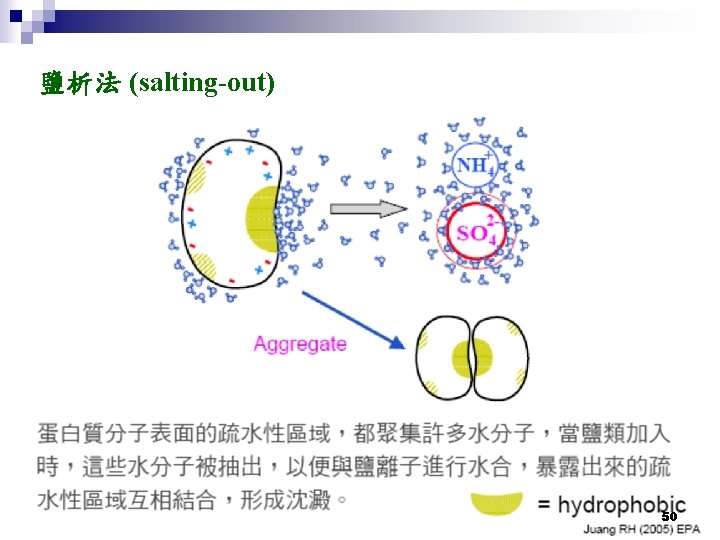 鹽析法 (salting-out)

$NH_4^+$

$SO_4^{2-}$

Aggregate

蛋白質分子表面的疏水性區域，都聚集許多水分子，當鹽類加入時，這些水分子被抽出，以便與鹽離子進行水合，暴露出來的疏水性區域互相結合，形成沈澱。

= hydrophobic

50

Juang RH (2005) EPA